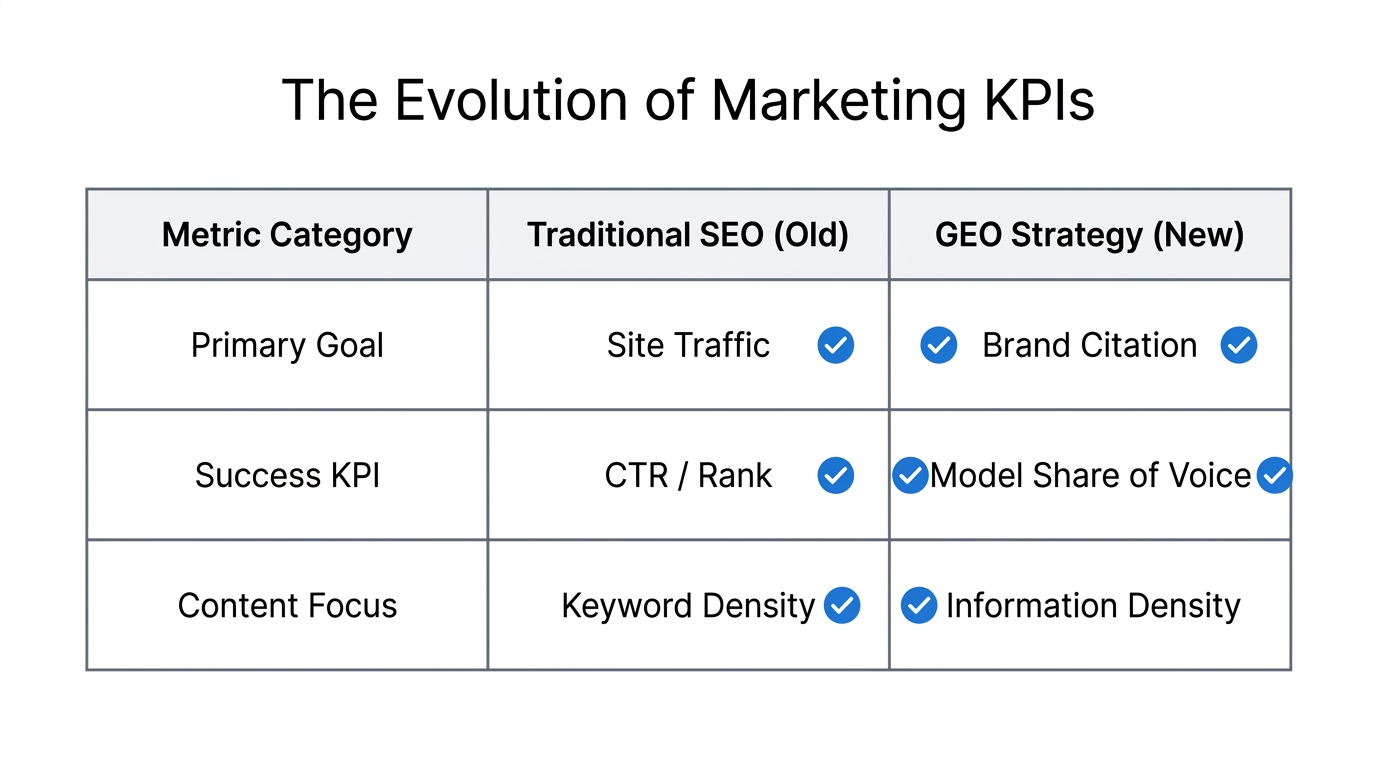 The Evolution of Marketing KPIs

| Metric Category | Traditional SEO (Old) | GEO Strategy (New) |
|---|---|---|
| Primary Goal | Site Traffic | Brand Citation |
| Success KPI | CTR / Rank | Model Share of Voice |
| Content Focus | Keyword Density | Information Density |